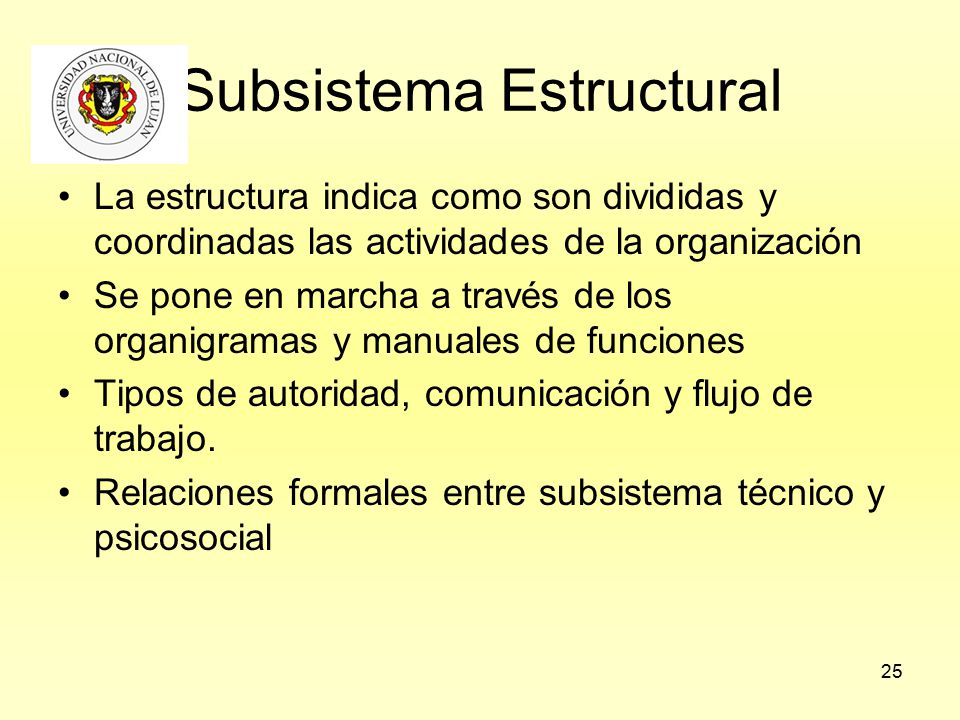 UNIVERSIDAD NACIONAL DE LUJAN

Subsistema Estructural

• La estructura indica como son divididas y coordinadas las actividades de la organización
• Se pone en marcha a través de los organigramas y manuales de funciones
• Tipos de autoridad, comunicación y flujo de trabajo.
• Relaciones formales entre subsistema técnico y psicosocial

25